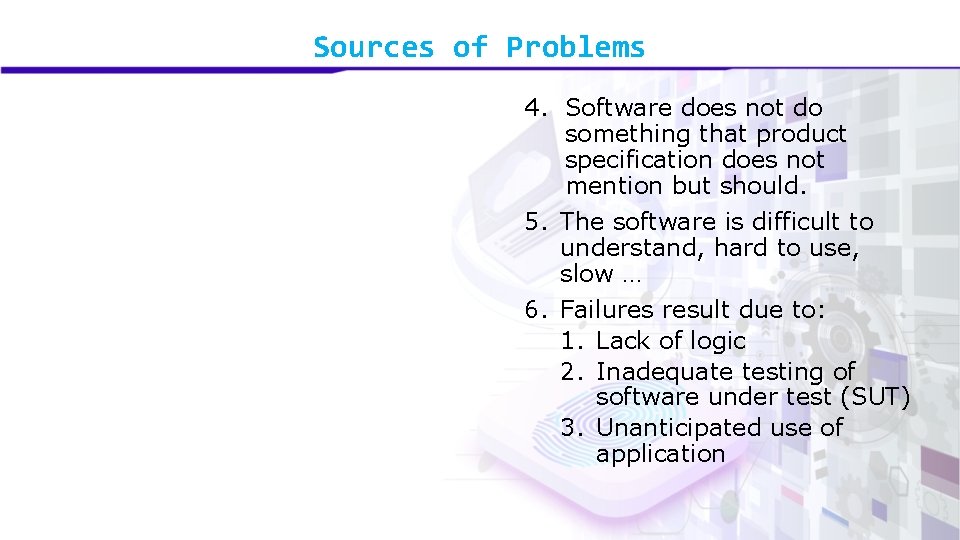 Sources of Problems

4. Software does not do something that product specification does not mention but should.

5. The software is difficult to understand, hard to use, slow …

6. Failures result due to:
1. Lack of logic
2. Inadequate testing of software under test (SUT)
3. Unanticipated use of application